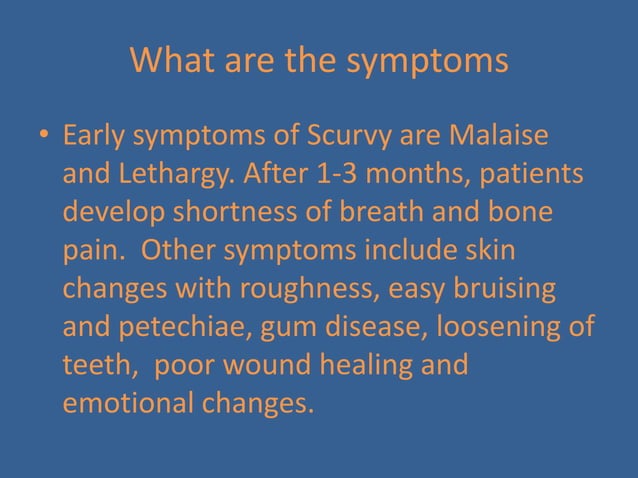 What are the symptoms

• Early symptoms of Scurvy are Malaise and Lethargy. After 1-3 months, patients develop shortness of breath and bone pain.  Other symptoms include skin changes with roughness, easy bruising and petechiae, gum disease, loosening of teeth,  poor wound healing and emotional changes.